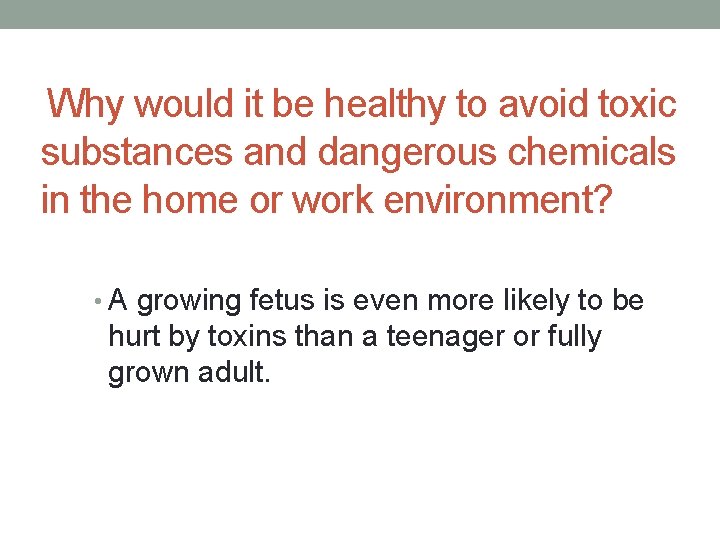 Why would it be healthy to avoid toxic substances and dangerous chemicals in the home or work environment?

• A growing fetus is even more likely to be hurt by toxins than a teenager or fully grown adult.